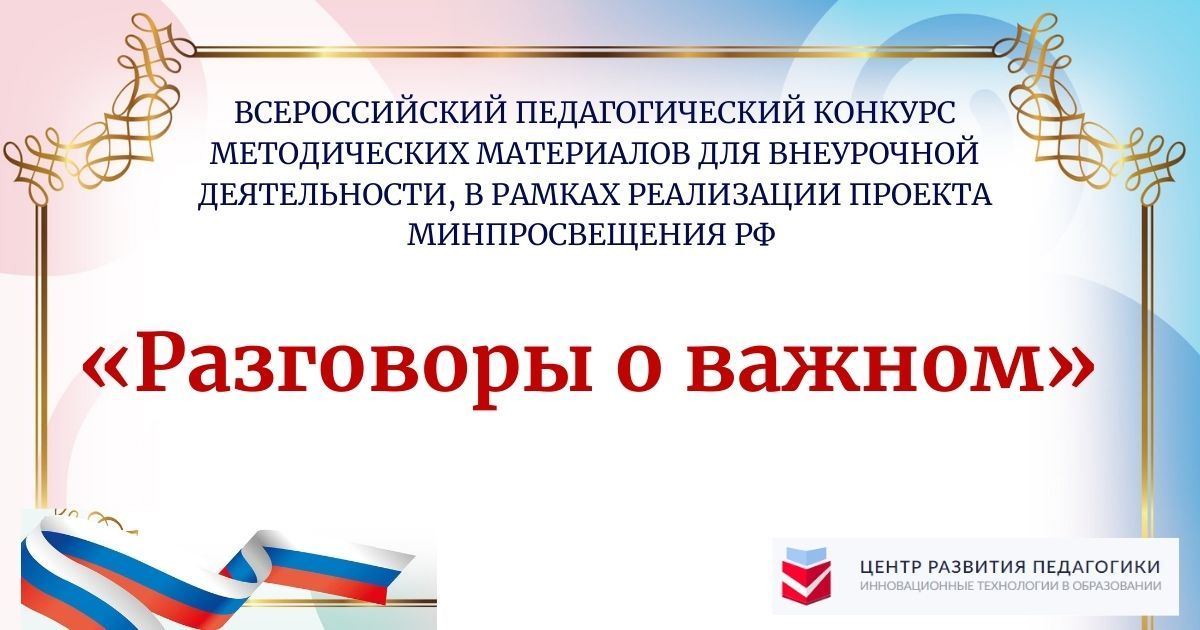 ВСЕРОССИЙСКИЙ ПЕДАГОГИЧЕСКИЙ КОНКУРС МЕТОДИЧЕСКИХ МАТЕРИАЛОВ ДЛЯ ВНЕУРОЧНОЙ ДЕЯТЕЛЬНОСТИ, В РАМКАХ РЕАЛИЗАЦИИ ПРОЕКТА МИНПРОСВЕЩЕНИЯ РФ

«Разговоры о важном»

ЦЕНТР РАЗВИТИЯ ПЕДАГОГИКИ
ИННОВАЦИОННЫЕ ТЕХНОЛОГИИ В ОБРАЗОВАНИИ